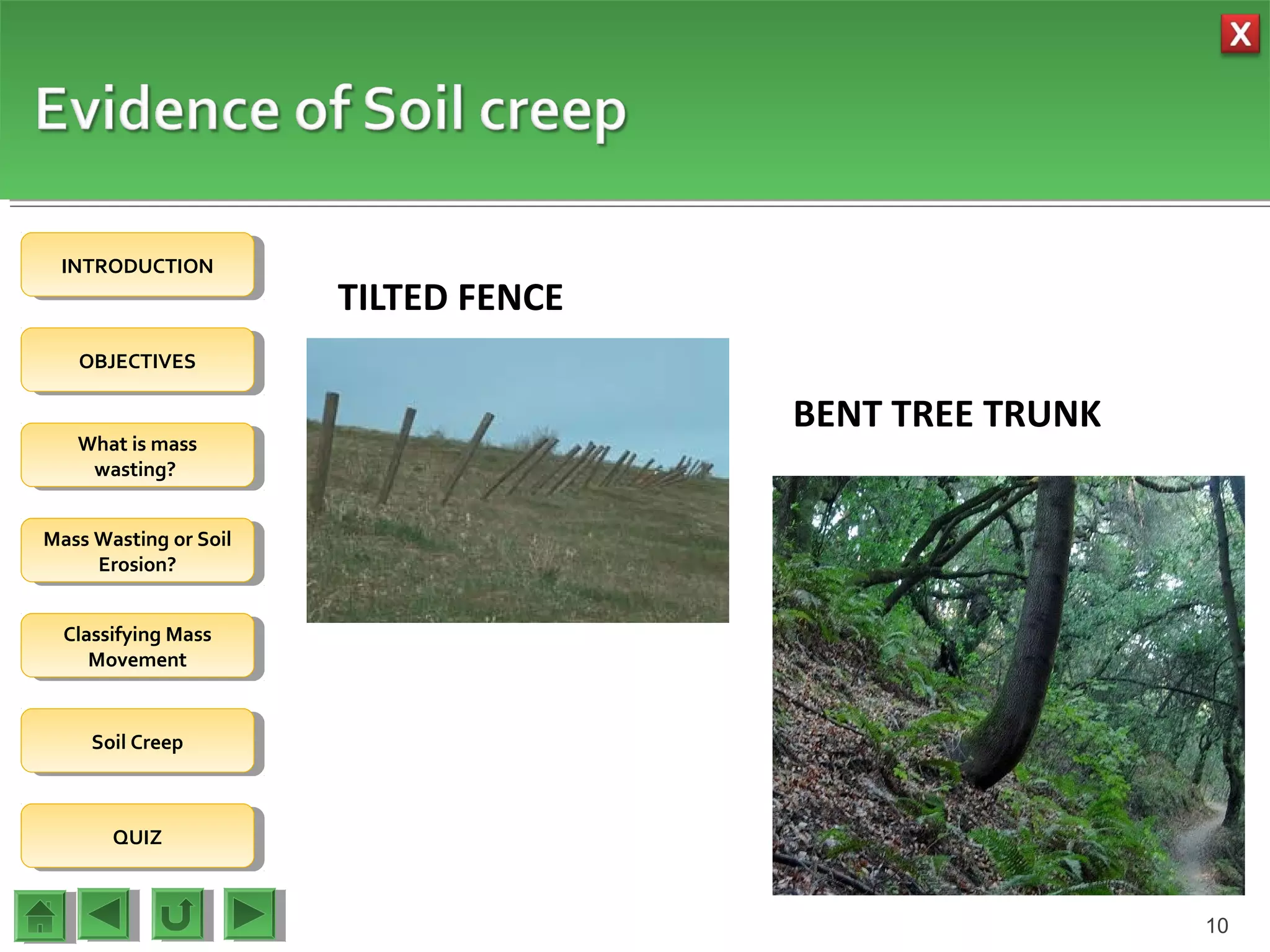 X

Evidence of Soil creep

INTRODUCTION

OBJECTIVES

What is mass wasting?

Mass Wasting or Soil Erosion?

Classifying Mass Movement

Soil Creep

QUIZ

TILTED FENCE

BENT TREE TRUNK

10